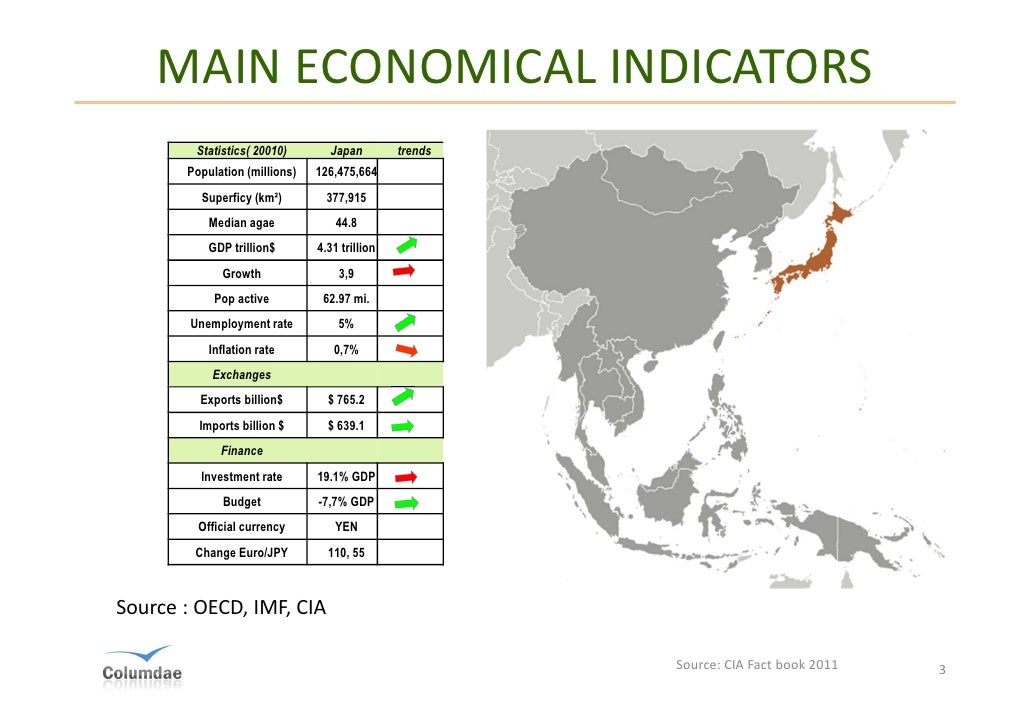 MAIN ECONOMICAL INDICATORS

| Statistics( 20010) | Japan | trends |
|---|---|---|
| Population (millions) | 126,475,664 | |
| Superficy (km²) | 377,915 | |
| Median agae | 44.8 | |
| GDP trillion$ | 4.31 trillion | |
| Growth | 3,9 | |
| Pop active | 62.97 mi. | |
| Unemployment rate | 5% | |
| Inflation rate | 0,7% | |
| Exchanges | | |
| Exports billion$ | $ 765.2 | |
| Imports billion $ | $ 639.1 | |
| Finance | | |
| Investment rate | 19.1% GDP | |
| Budget | -7,7% GDP | |
| Official currency | YEN | |
| Change Euro/JPY | 110, 55 | |

Source : OECD, IMF, CIA

Columdae

Source: CIA Fact book 2011

3